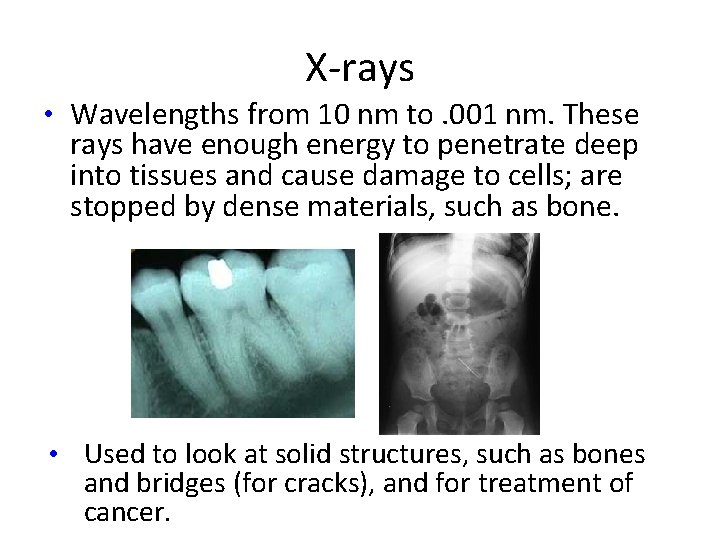 X-rays

• Wavelengths from 10 nm to .001 nm. These rays have enough energy to penetrate deep into tissues and cause damage to cells; are stopped by dense materials, such as bone.

• Used to look at solid structures, such as bones and bridges (for cracks), and for treatment of cancer.